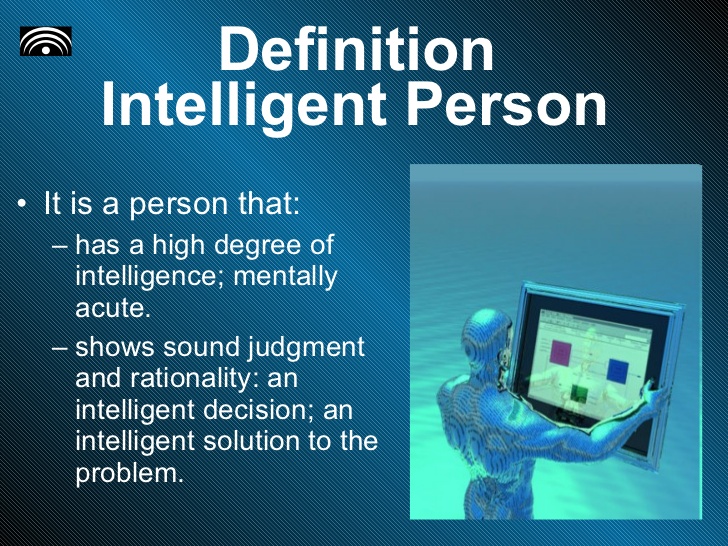 Definition
Intelligent Person

• It is a person that:
– has a high degree of intelligence; mentally acute.
– shows sound judgment and rationality: an intelligent decision; an intelligent solution to the problem.